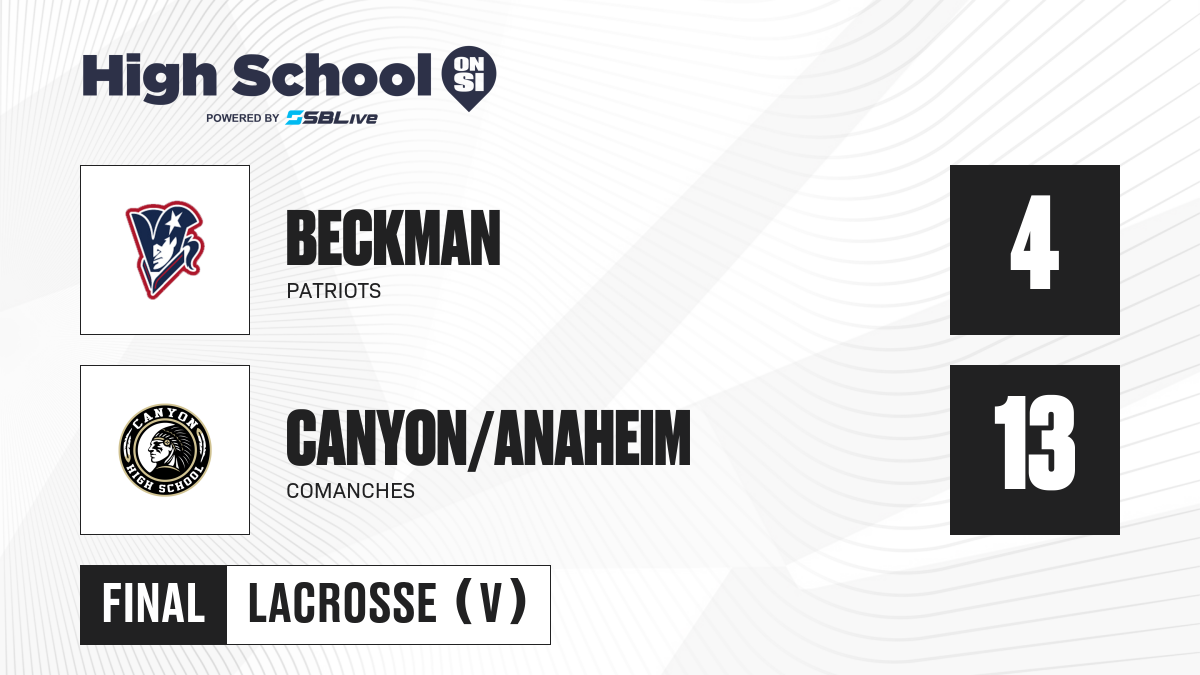 High School ON SI
POWERED BY SBLive

BECKMAN
PATRIOTS
4

CANYON
HIGH SCHOOL
CANYON/ANAHEIM
COMANCHES
13

FINAL LACROSSE (V)